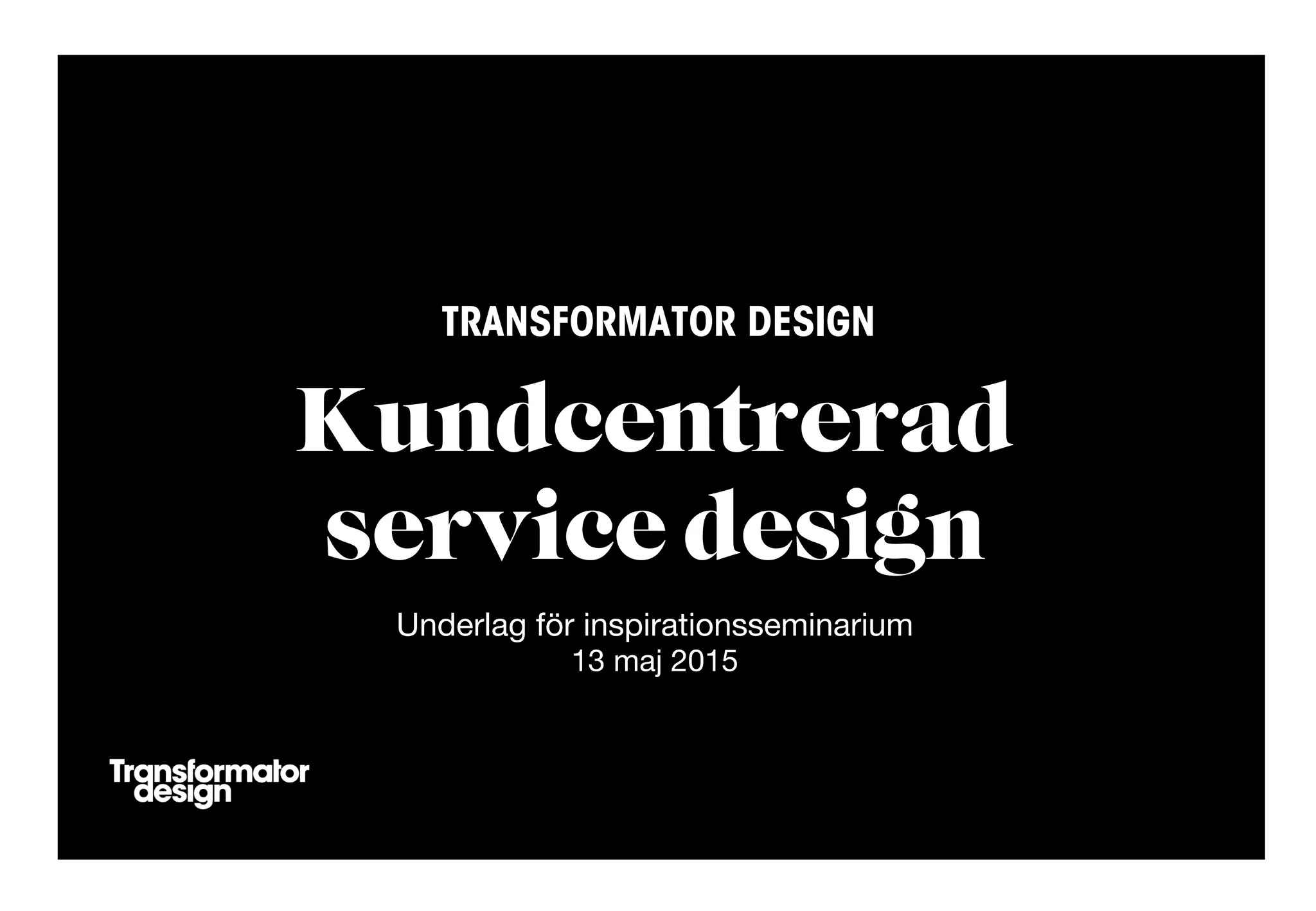 TRANSFORMATOR DESIGN

Kundcentrerad service design

Underlag för inspirationsseminarium
13 maj 2015

Transformator design